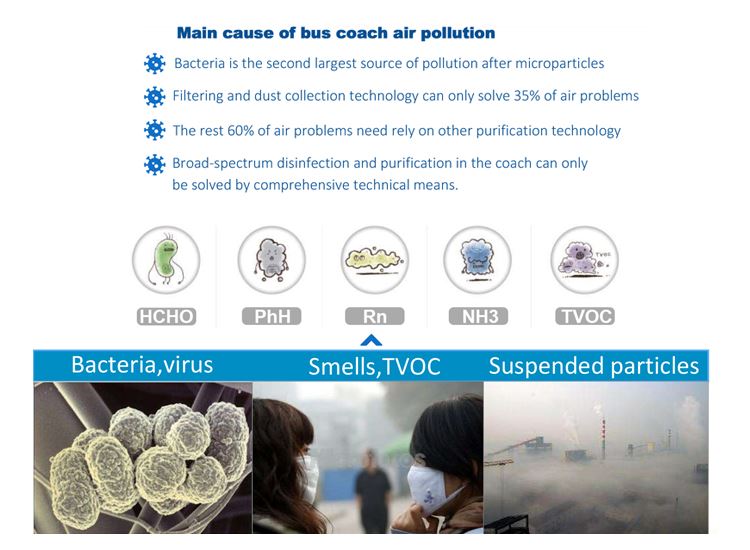 Main cause of bus coach air pollution

Bacteria is the second largest source of pollution after microparticles

Filtering and dust collection technology can only solve 35% of air problems

The rest 60% of air problems need rely on other purification technology

Broad-spectrum disinfection and purification in the coach can only be solved by comprehensive technical means.

TVOC

HCHO

PhH

Rn

NH3

TVOC

Bacteria,virus

Smells,TVOC

Suspended particles